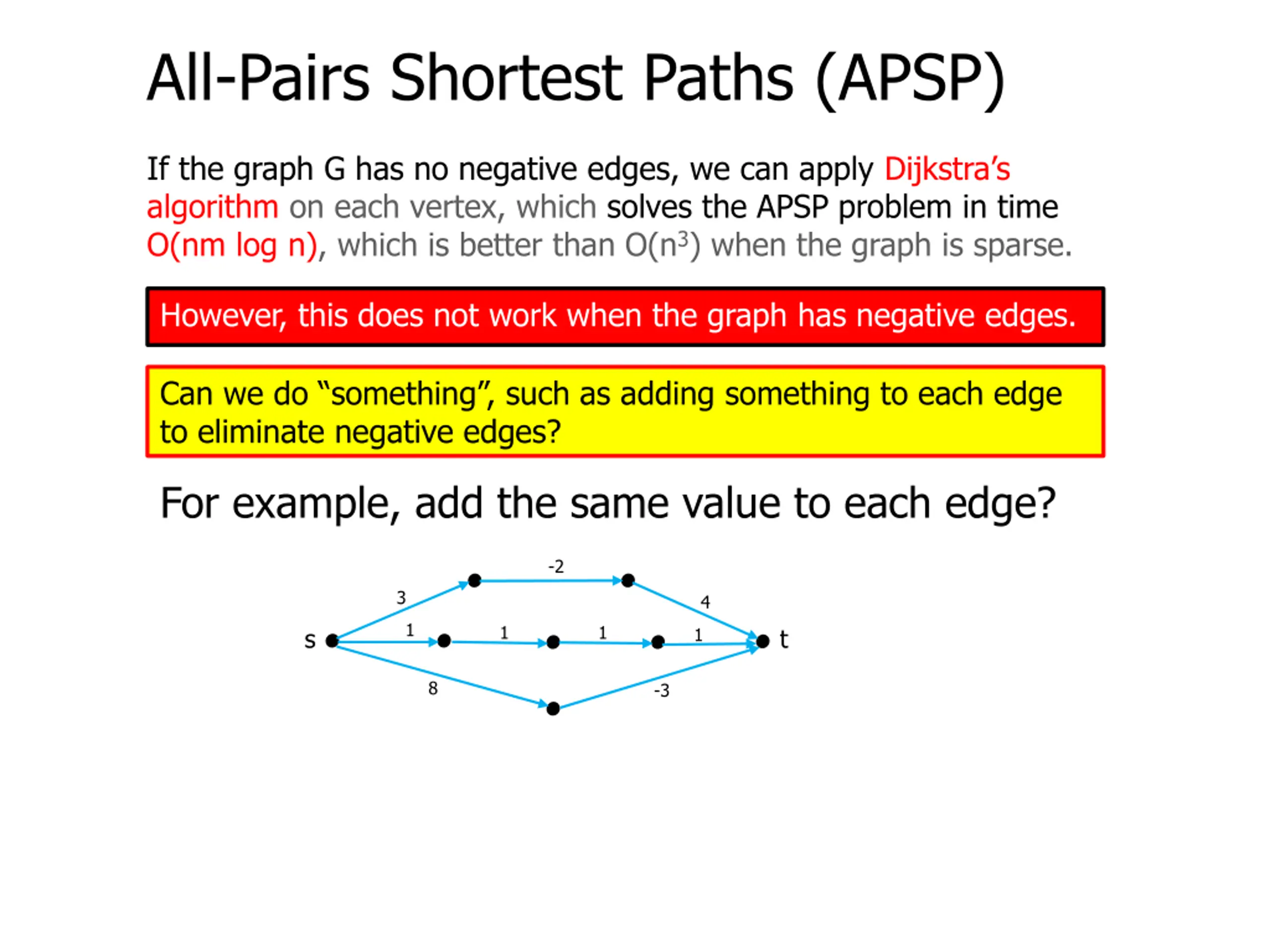 All-Pairs Shortest Paths (APSP)

If the graph G has no negative edges, we can apply Dijkstra's algorithm on each vertex, which solves the APSP problem in time O(nm log n), which is better than O($n^3$) when the graph is sparse.

However, this does not work when the graph has negative edges.

Can we do "something", such as adding something to each edge to eliminate negative edges?

For example, add the same value to each edge?

-2
3
4
s
1
1
1
1
t
8
-3